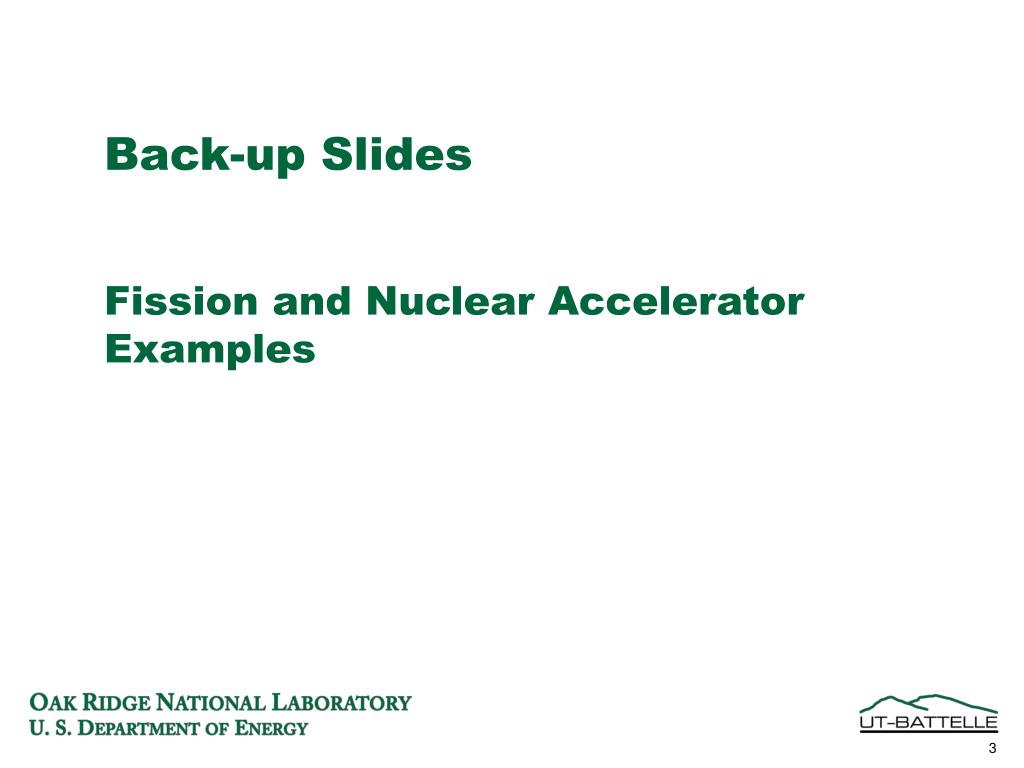 Back-up Slides

Fission and Nuclear Accelerator Examples

OAK RIDGE NATIONAL LABORATORY
U. S. DEPARTMENT OF ENERGY

UT-BATTELLE

3